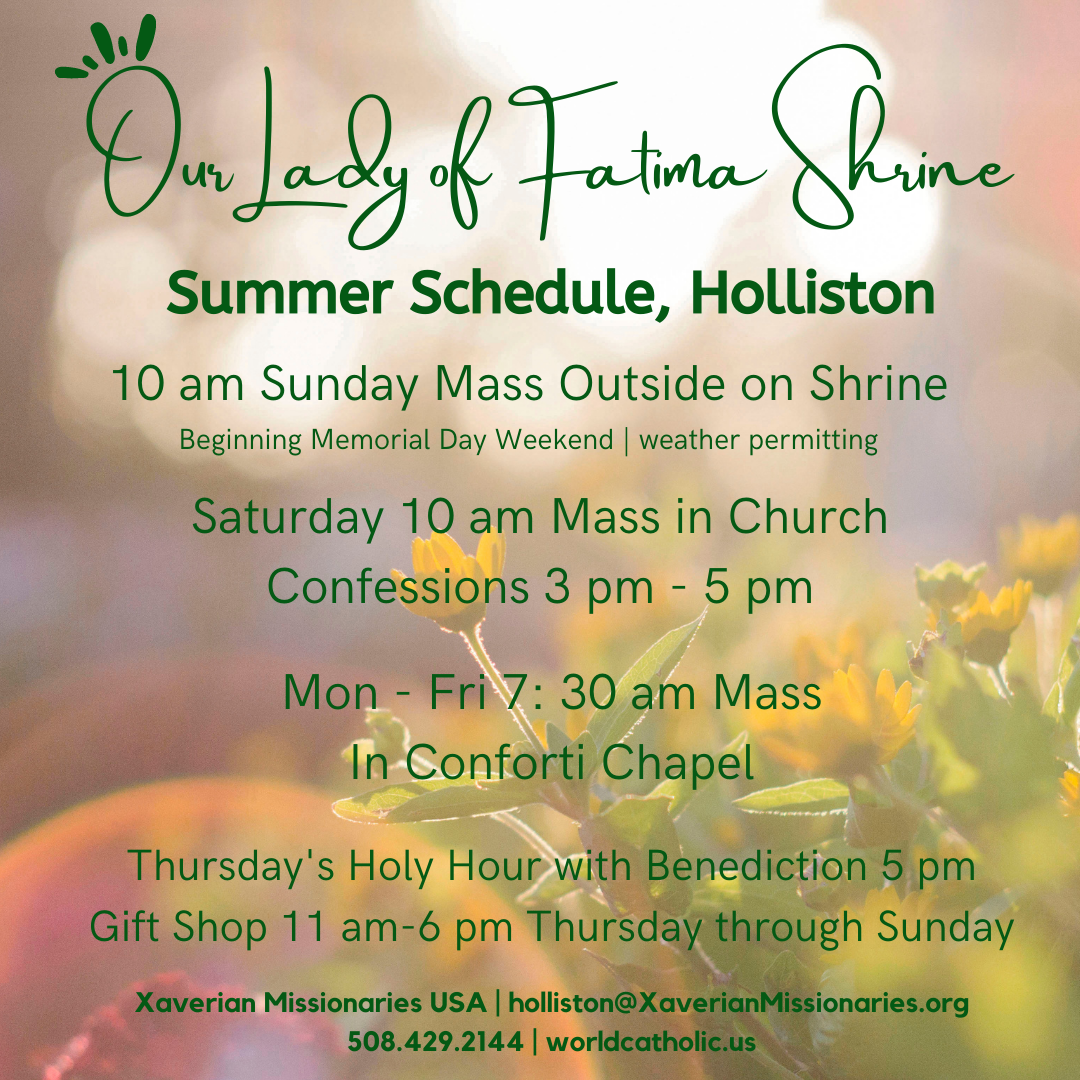 Our Lady of Fatima Shrine

Summer Schedule, Holliston

10 am Sunday Mass Outside on Shrine
Beginning Memorial Day Weekend | weather permitting

Saturday 10 am Mass in Church
Confessions 3 pm - 5 pm

Mon - Fri 7: 30 am Mass
In Conforti Chapel

Thursday's Holy Hour with Benediction 5 pm
Gift Shop 11 am-6 pm Thursday through Sunday

Xaverian Missionaries USA | holliston@XaverianMissionaries.org
508.429.2144 | worldcatholic.us